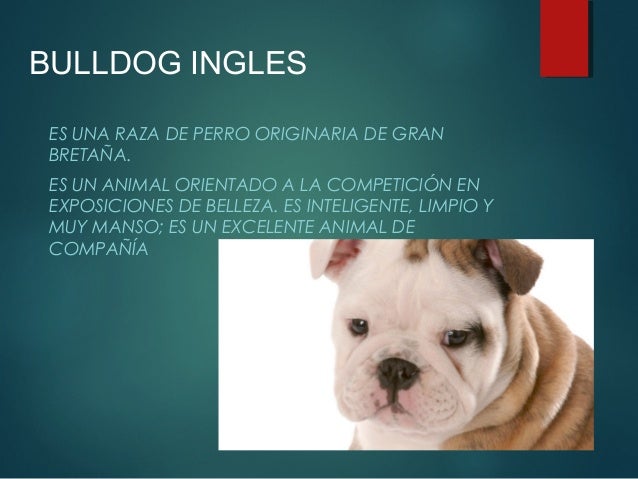 BULLDOG INGLES

ES UNA RAZA DE PERRO ORIGINARIA DE GRAN BRETAÑA.

ES UN ANIMAL ORIENTADO A LA COMPETICIÓN EN EXPOSICIONES DE BELLEZA. ES INTELIGENTE, LIMPIO Y MUY MANSO; ES UN EXCELENTE ANIMAL DE COMPAÑÍA